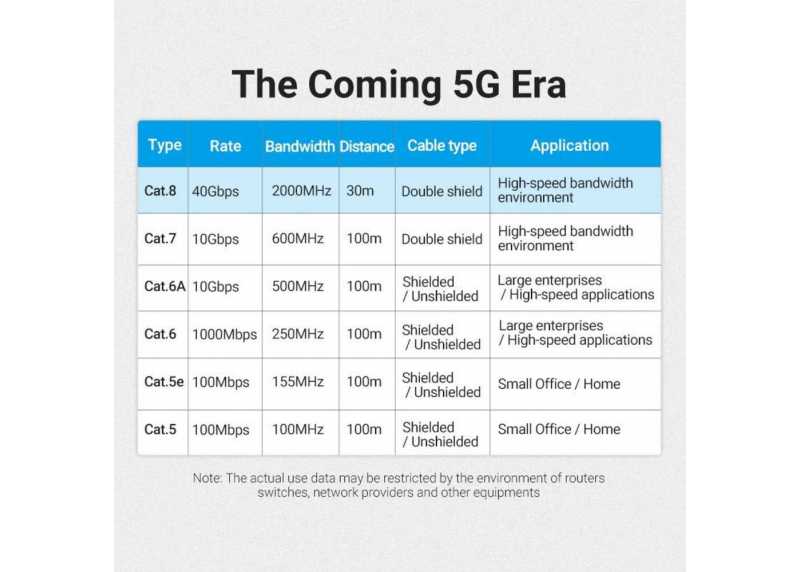 The Coming 5G Era

| Type | Rate | Bandwidth | Distance | Cable type | Application |
|---|---|---|---|---|---|
| Cat.8 | 40Gbps | 2000MHz | 30m | Double shield | High-speed bandwidth environment |
| Cat.7 | 10Gbps | 600MHz | 100m | Double shield | High-speed bandwidth environment |
| Cat.6A | 10Gbps | 500MHz | 100m | Shielded / Unshielded | Large enterprises / High-speed applications |
| Cat.6 | 1000Mbps | 250MHz | 100m | Shielded / Unshielded | Large enterprises / High-speed applications |
| Cat.5e | 100Mbps | 155MHz | 100m | Shielded / Unshielded | Small Office / Home |
| Cat.5 | 100Mbps | 100MHz | 100m | Shielded / Unshielded | Small Office / Home |

Note: The actual use data may be restricted by the environment of routers switches, network providers and other equipments